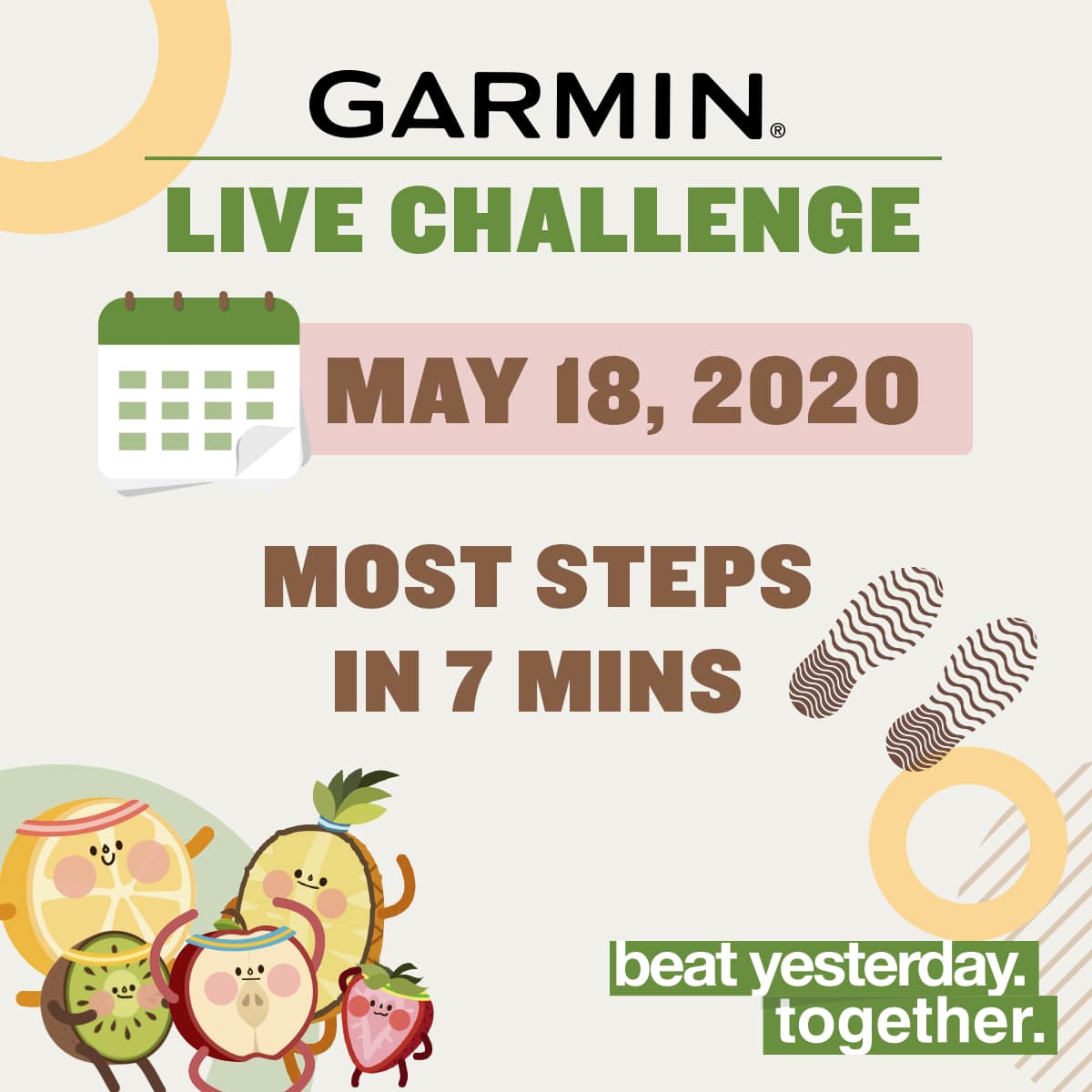 GARMIN®

LIVE CHALLENGE

MAY 18, 2020

MOST STEPS IN 7 MINS

beat yesterday. together.